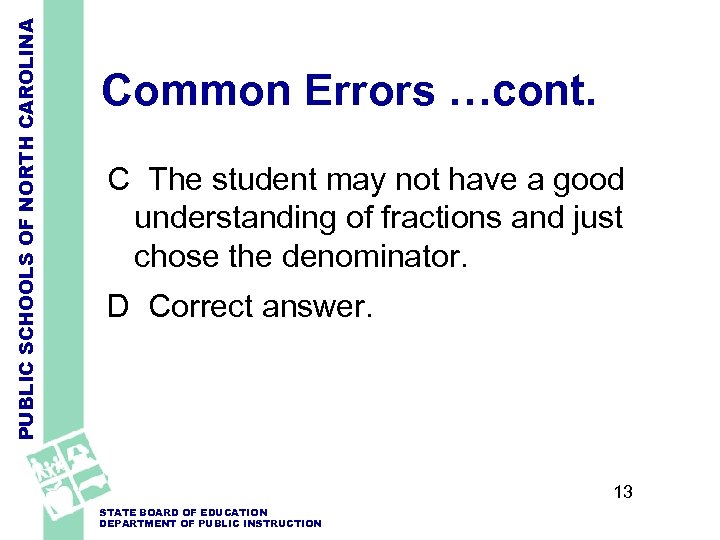 PUBLIC SCHOOLS OF NORTH CAROLINA

Common Errors …cont.

C The student may not have a good understanding of fractions and just chose the denominator.

D Correct answer.

13

STATE BOARD OF EDUCATION
DEPARTMENT OF PUBLIC INSTRUCTION